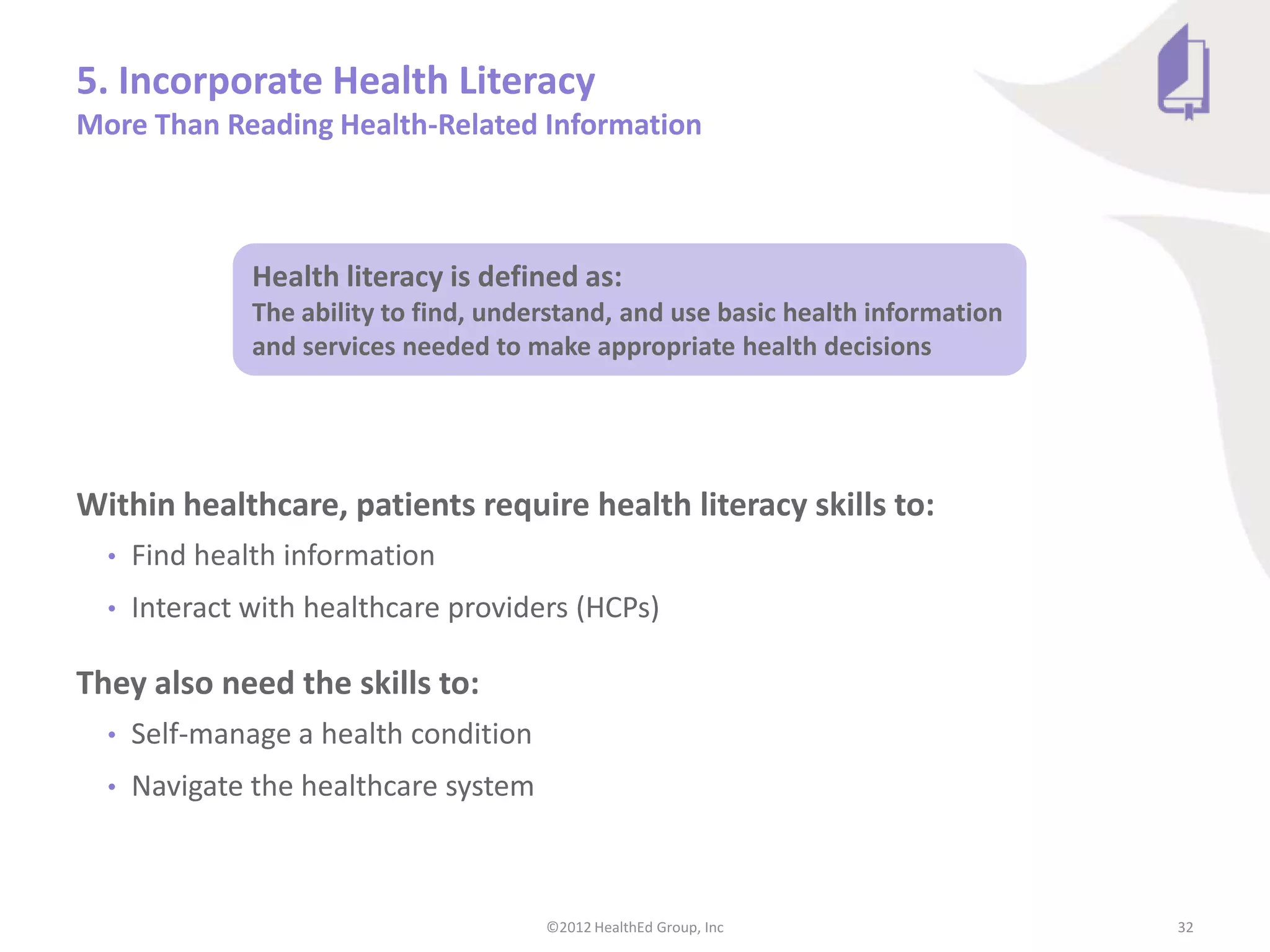 5. Incorporate Health Literacy
More Than Reading Health-Related Information

Health literacy is defined as:
The ability to find, understand, and use basic health information and services needed to make appropriate health decisions

Within healthcare, patients require health literacy skills to:
• Find health information
• Interact with healthcare providers (HCPs)

They also need the skills to:
• Self-manage a health condition
• Navigate the healthcare system

©2012 HealthEd Group, Inc

32